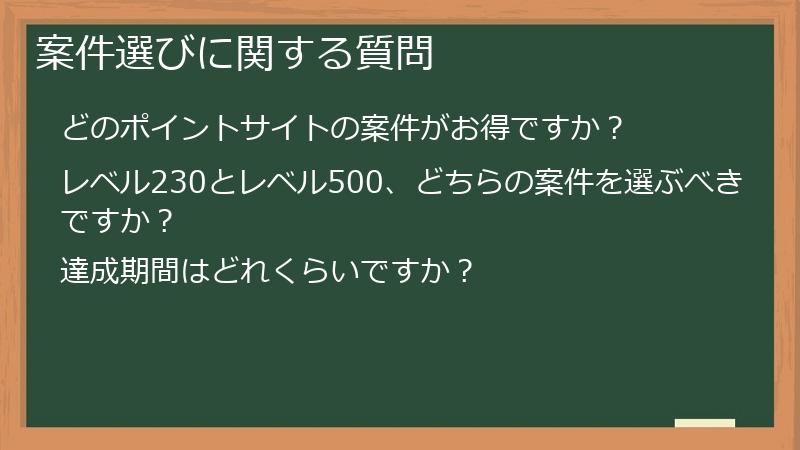 案件選びに関する質問

どのポイントサイトの案件がお得ですか？

レベル230とレベル500、どちらの案件を選ぶべきですか？

達成期間はどれくらいですか？